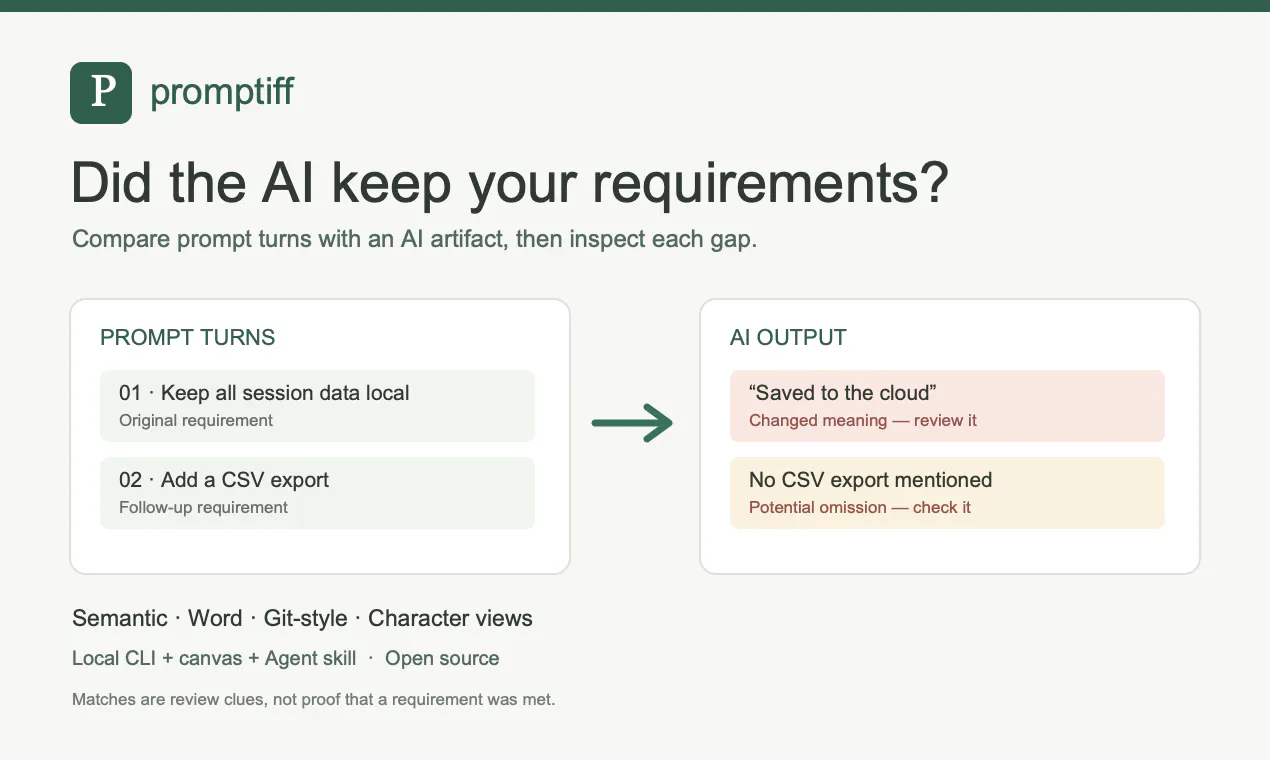 P promptiff

Did the AI keep your requirements?

Compare prompt turns with an AI artifact, then inspect each gap.

PROMPT TURNS

01 · Keep all session data local
Original requirement

02 · Add a CSV export
Follow-up requirement

AI OUTPUT

“Saved to the cloud”
Changed meaning — review it

No CSV export mentioned
Potential omission — check it

Semantic · Word · Git-style · Character views

Local CLI + canvas + Agent skill · Open source

Matches are review clues, not proof that a requirement was met.